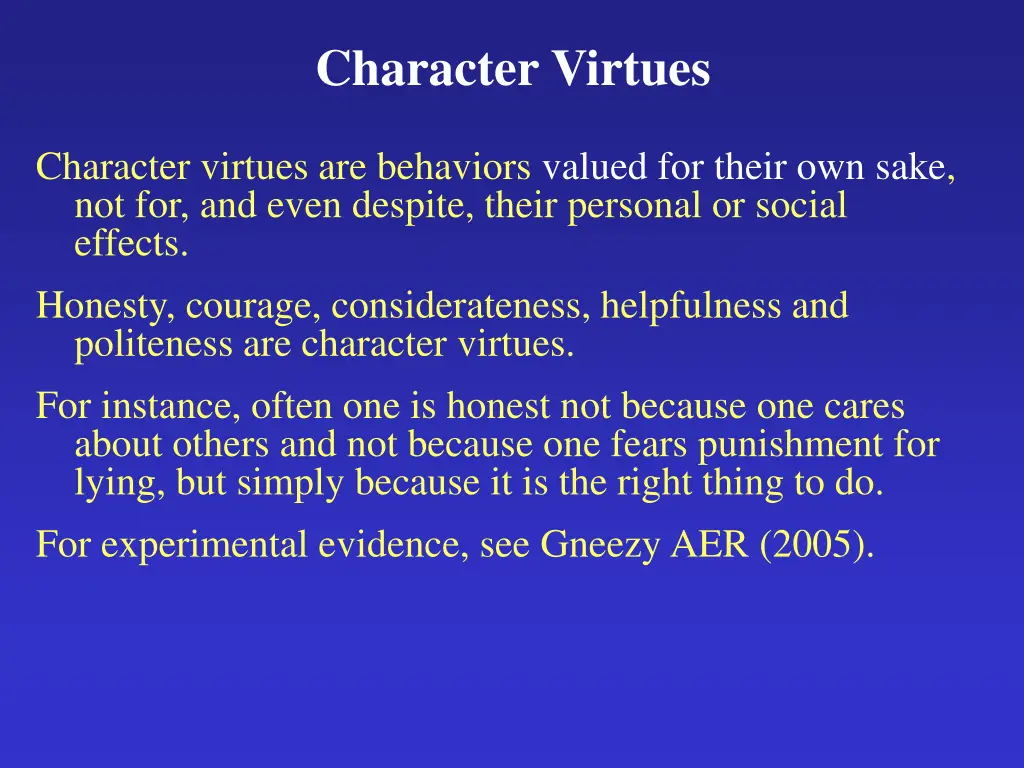 Character Virtues

Character virtues are behaviors valued for their own sake, not for, and even despite, their personal or social effects.

Honesty, courage, considerateness, helpfulness and politeness are character virtues.

For instance, often one is honest not because one cares about others and not because one fears punishment for lying, but simply because it is the right thing to do.

For experimental evidence, see Gneezy AER (2005).